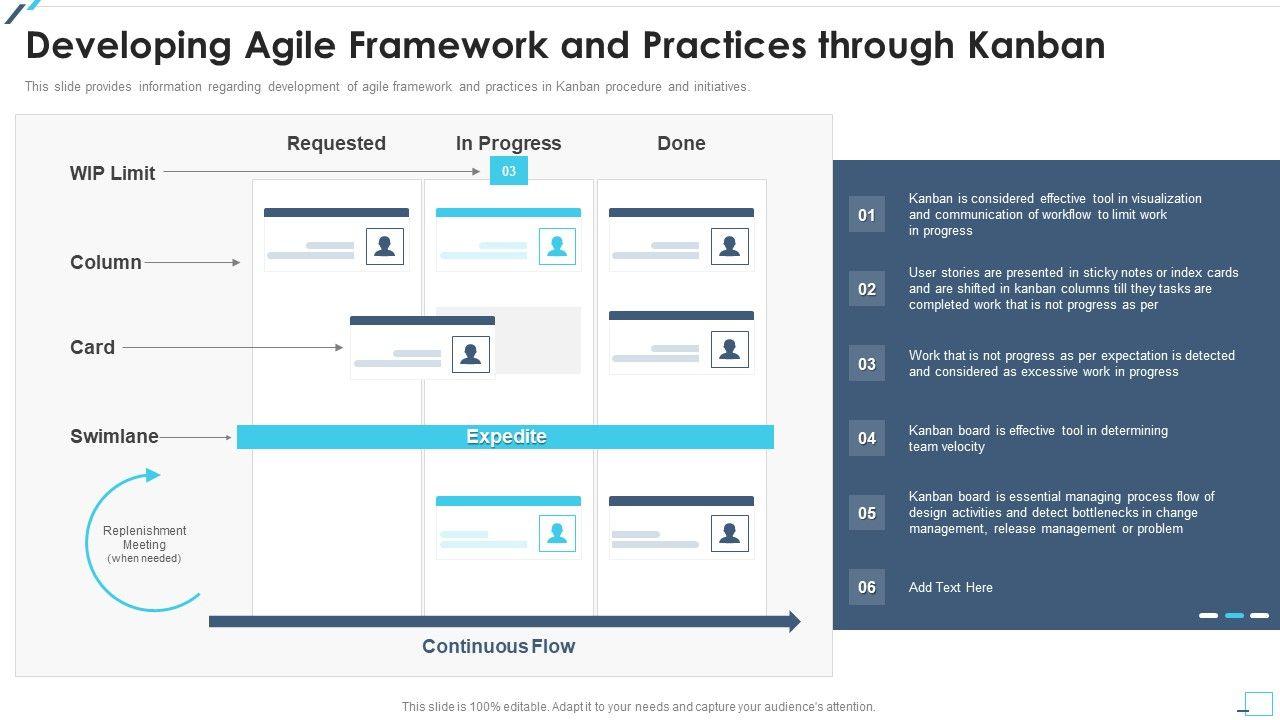 Developing Agile Framework and Practices through Kanban

This slide provides information regarding development of agile framework and practices in Kanban procedure and initiatives.

Requested

In Progress

Done

WIP Limit

03

Column

Card

Swimlane

Expedite

Replenishment Meeting (when needed)

Continuous Flow

01 Kanban is considered effective tool in visualization and communication of workflow to limit work in progress

02 User stories are presented in sticky notes or index cards and are shifted in kanban columns till they tasks are completed work that is not progress as per

03 Work that is not progress as per expectation is detected and considered as excessive work in progress

04 Kanban board is effective tool in determining team velocity

05 Kanban board is essential managing process flow of design activities and detect bottlenecks in change management, release management or problem

06 Add Text Here

This slide is 100% editable. Adapt it to your needs and capture your audience's attention.